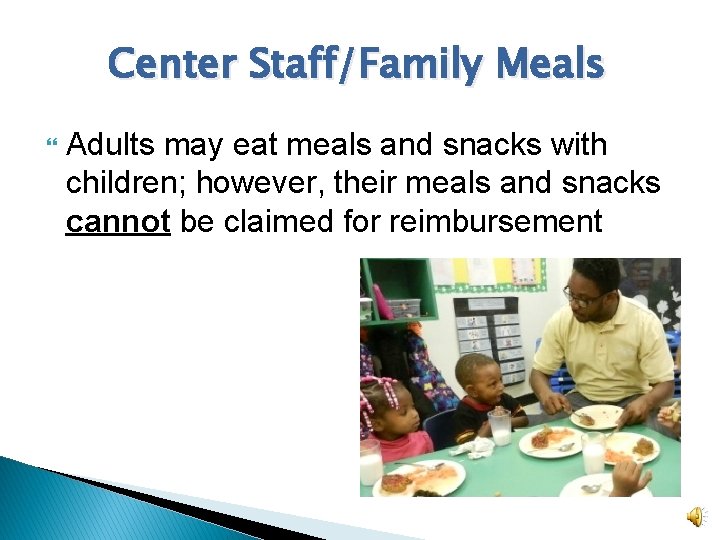 Center Staff/Family Meals

Adults may eat meals and snacks with children; however, their meals and snacks cannot be claimed for reimbursement